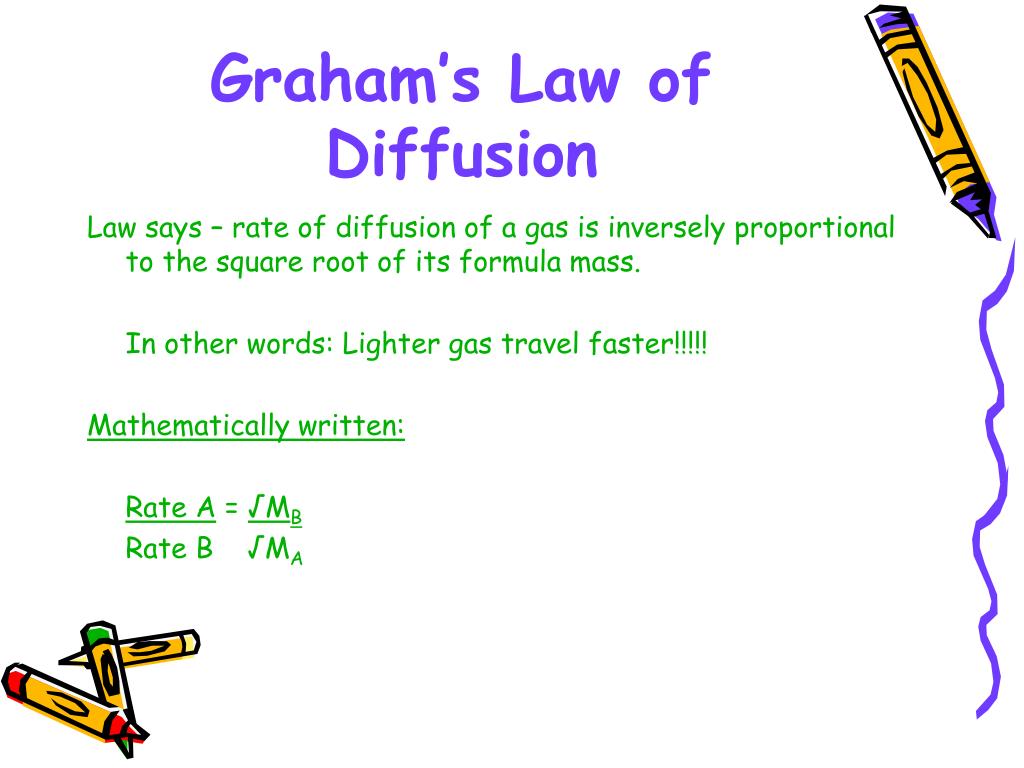 Graham's Law of Diffusion

Law says – rate of diffusion of a gas is inversely proportional to the square root of its formula mass.

In other words: Lighter gas travel faster!!!!!

Mathematically written:

$\frac{\text{Rate A}}{\text{Rate B}} = \frac{\sqrt{M_B}}{\sqrt{M_A}}$